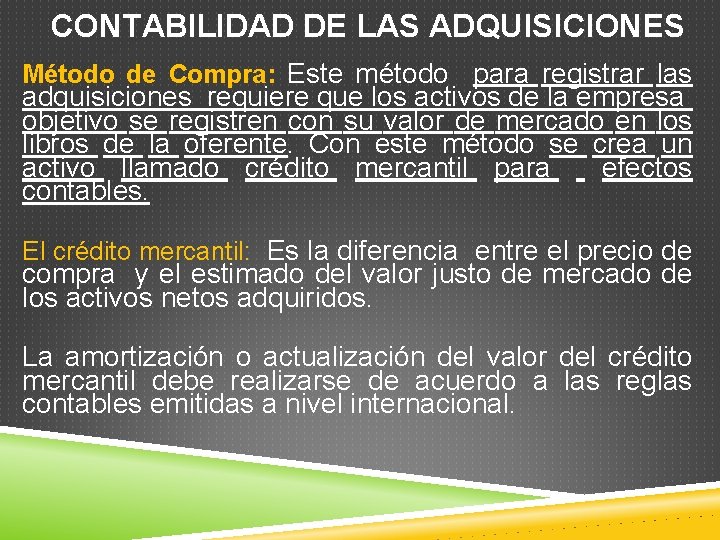 CONTABILIDAD DE LAS ADQUISICIONES

Método de Compra: Este método para registrar las adquisiciones requiere que los activos de la empresa objetivo se registren con su valor de mercado en los libros de la oferente. Con este método se crea un activo llamado crédito mercantil para efectos contables.

El crédito mercantil: Es la diferencia entre el precio de compra y el estimado del valor justo de mercado de los activos netos adquiridos.

La amortización o actualización del valor del crédito mercantil debe realizarse de acuerdo a las reglas contables emitidas a nivel internacional.